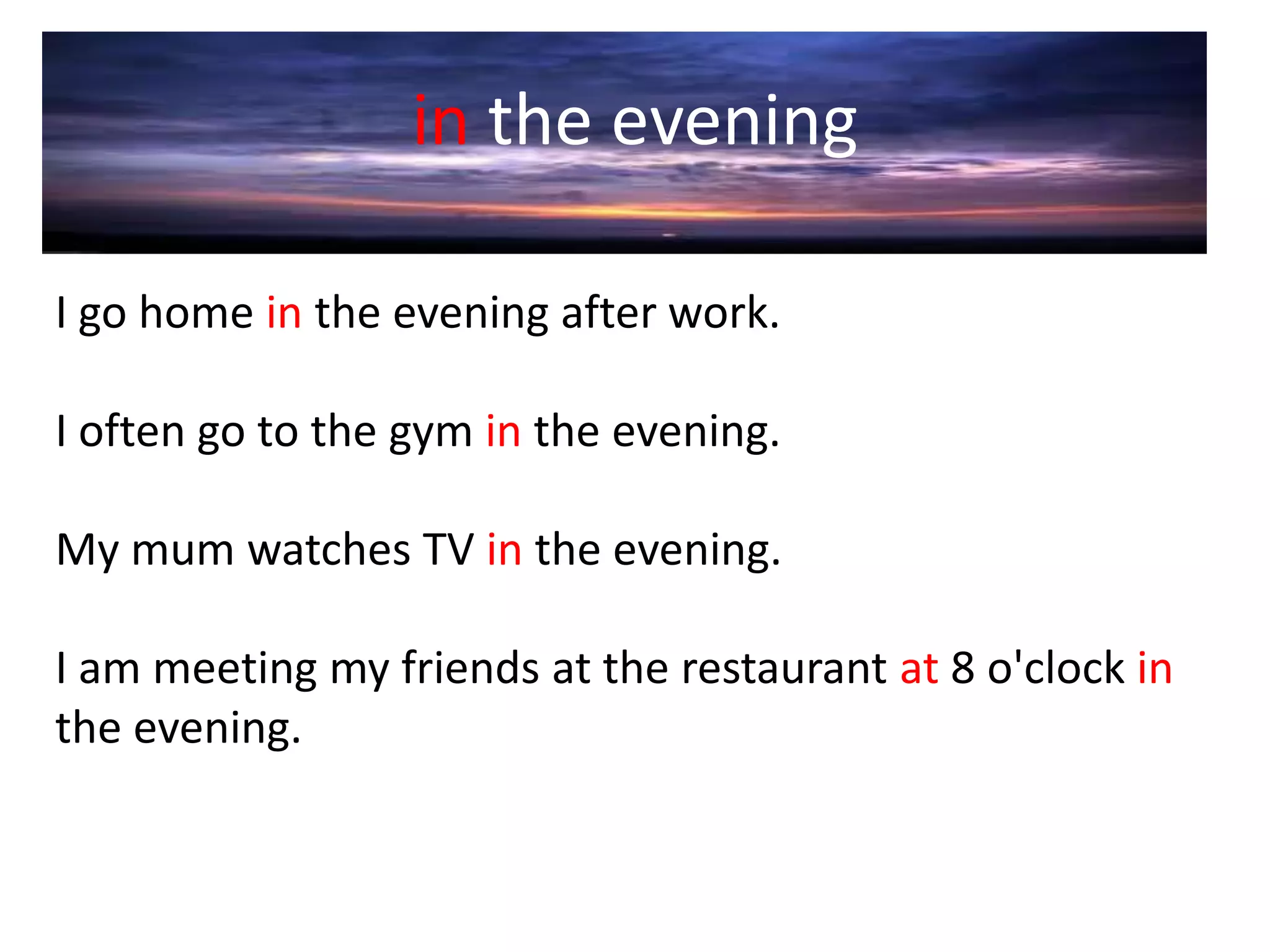 in the evening

I go home in the evening after work.

I often go to the gym in the evening.

My mum watches TV in the evening.

I am meeting my friends at the restaurant at 8 o'clock in the evening.